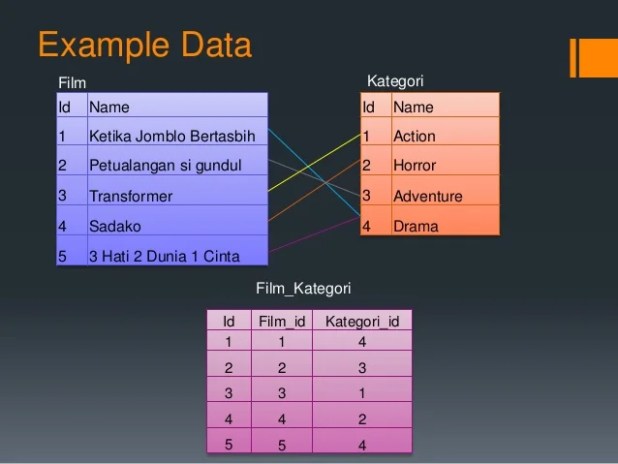 Example Data

Film

| Id | Name |
|---|---|
| 1 | Ketika Jomblo Bertasbih |
| 2 | Petualangan si gundul |
| 3 | Transformer |
| 4 | Sadako |
| 5 | 3 Hati 2 Dunia 1 Cinta |

Kategori

| Id | Name |
|---|---|
| 1 | Action |
| 2 | Horror |
| 3 | Adventure |
| 4 | Drama |

Film_Kategori

| Id | Film_id | Kategori_id |
|---|---|---|
| 1 | 1 | 4 |
| 2 | 2 | 3 |
| 3 | 3 | 1 |
| 4 | 4 | 2 |
| 5 | 5 | 4 |